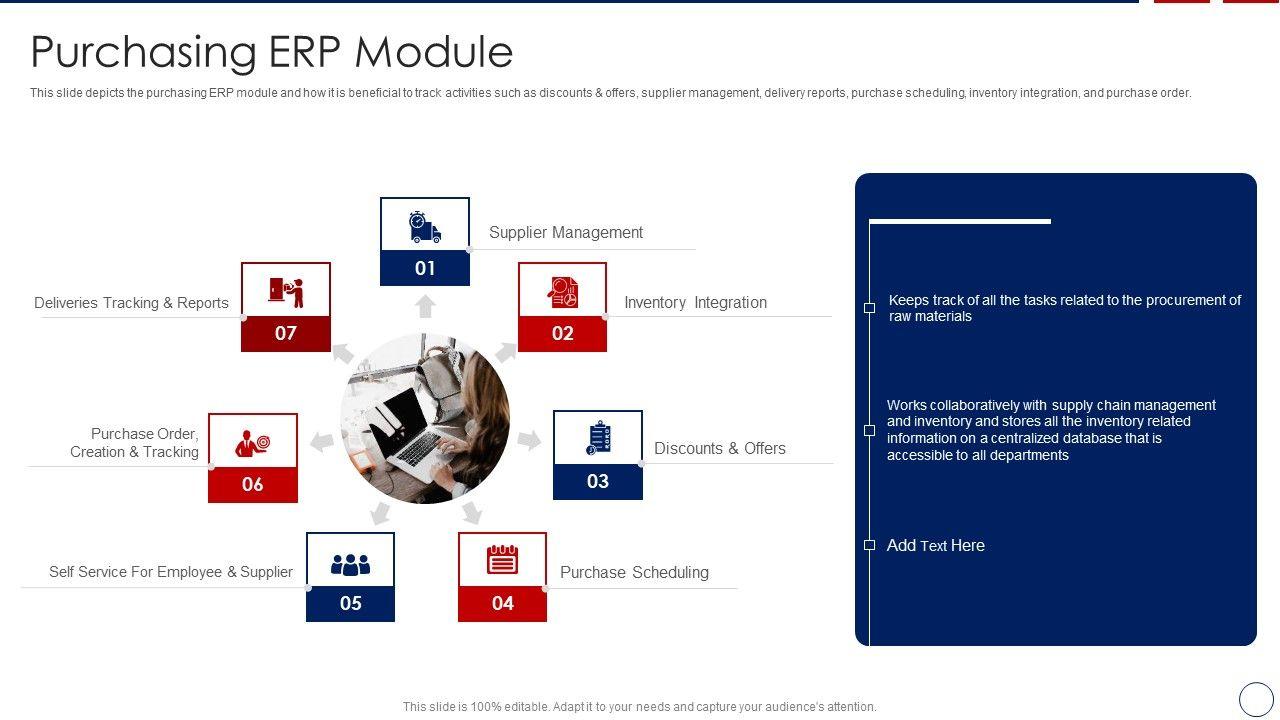 Purchasing ERP Module

This slide depicts the purchasing ERP module and how it is beneficial to track activities such as discounts & offers, supplier management, delivery reports, purchase scheduling, inventory integration, and purchase order.

01
Supplier Management

02
Inventory Integration

03
Discounts & Offers

04
Purchase Scheduling

05
Self Service For Employee & Supplier

06
Purchase Order, Creation & Tracking

07
Deliveries Tracking & Reports

Keeps track of all the tasks related to the procurement of raw materials

Works collaboratively with supply chain management and inventory and stores all the inventory related information on a centralized database that is accessible to all departments

Add Text Here

This slide is 100% editable. Adapt it to your needs and capture your audience's attention.